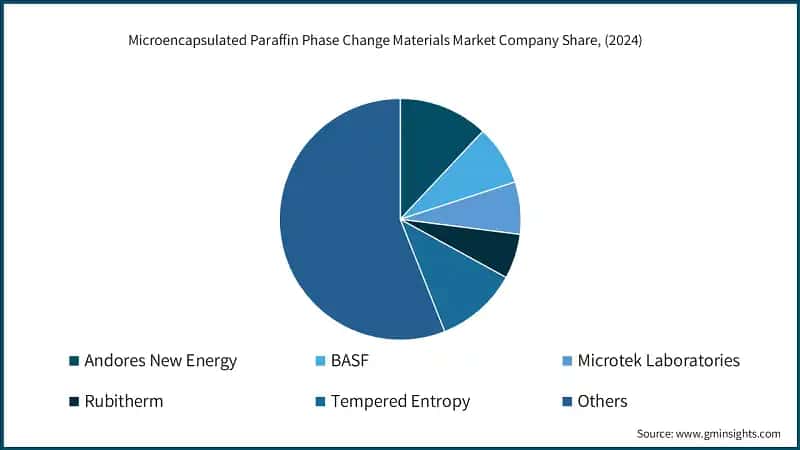 Microencapsulated Paraffin Phase Change Materials Market Company Share, (2024)

Andores New Energy
BASF
Microtek Laboratories
Rubitherm
Tempered Entropy
Others

Source: www.gminsights.com